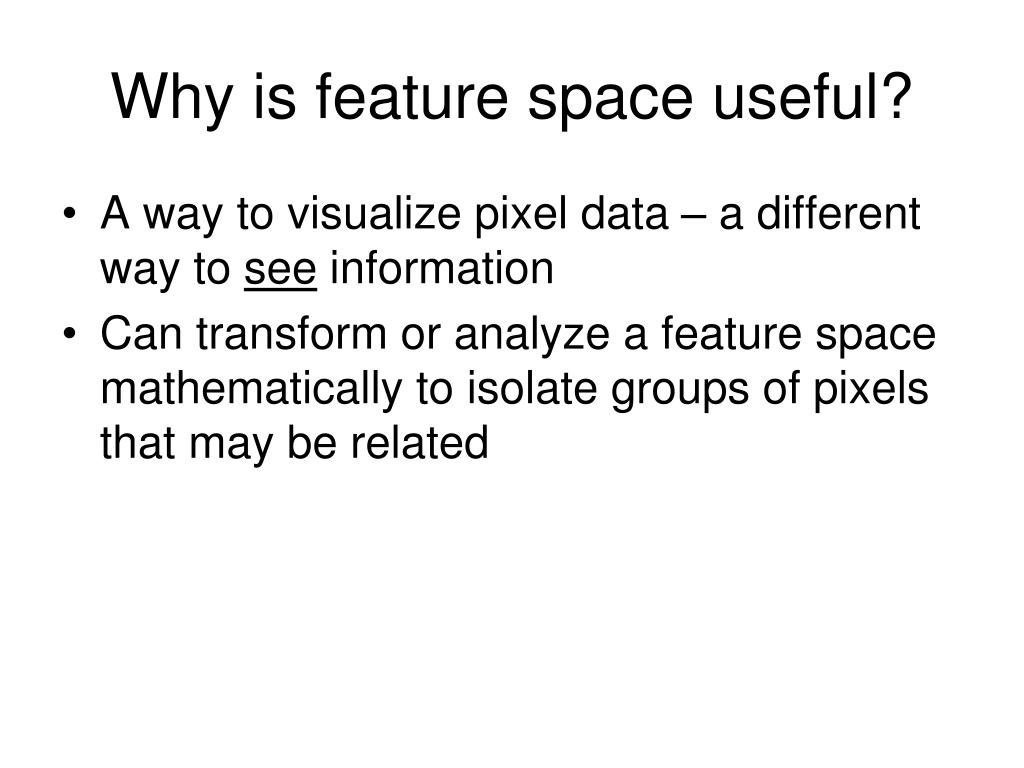 Why is feature space useful?

• A way to visualize pixel data – a different way to see information
• Can transform or analyze a feature space mathematically to isolate groups of pixels that may be related